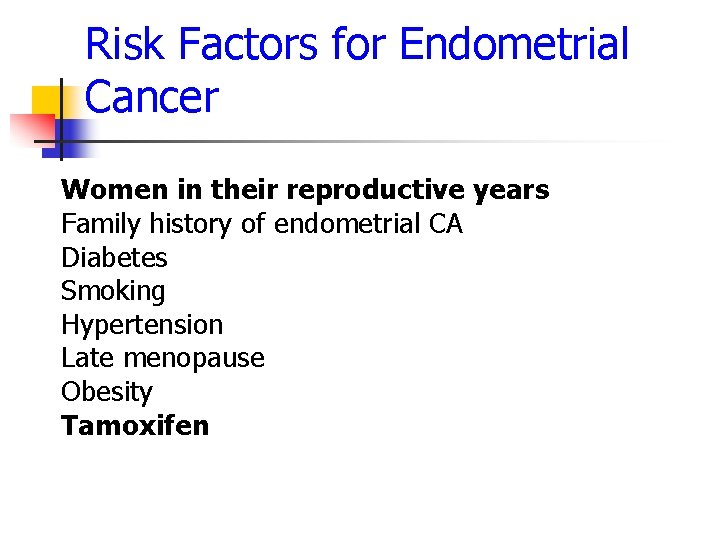 Risk Factors for Endometrial Cancer

Women in their reproductive years
Family history of endometrial CA
Diabetes
Smoking
Hypertension
Late menopause
Obesity
Tamoxifen